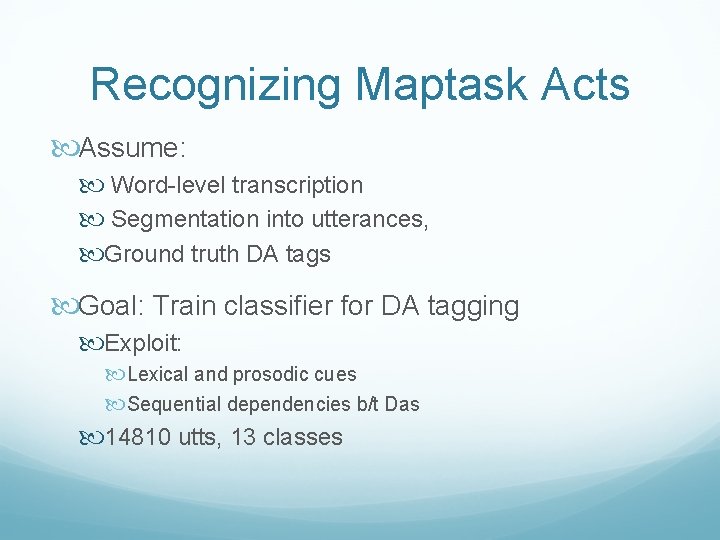 Recognizing Maptask Acts

Assume:

Word-level transcription

Segmentation into utterances,

Ground truth DA tags

Goal: Train classifier for DA tagging

Exploit:

Lexical and prosodic cues

Sequential dependencies b/t Das

14810 utts, 13 classes